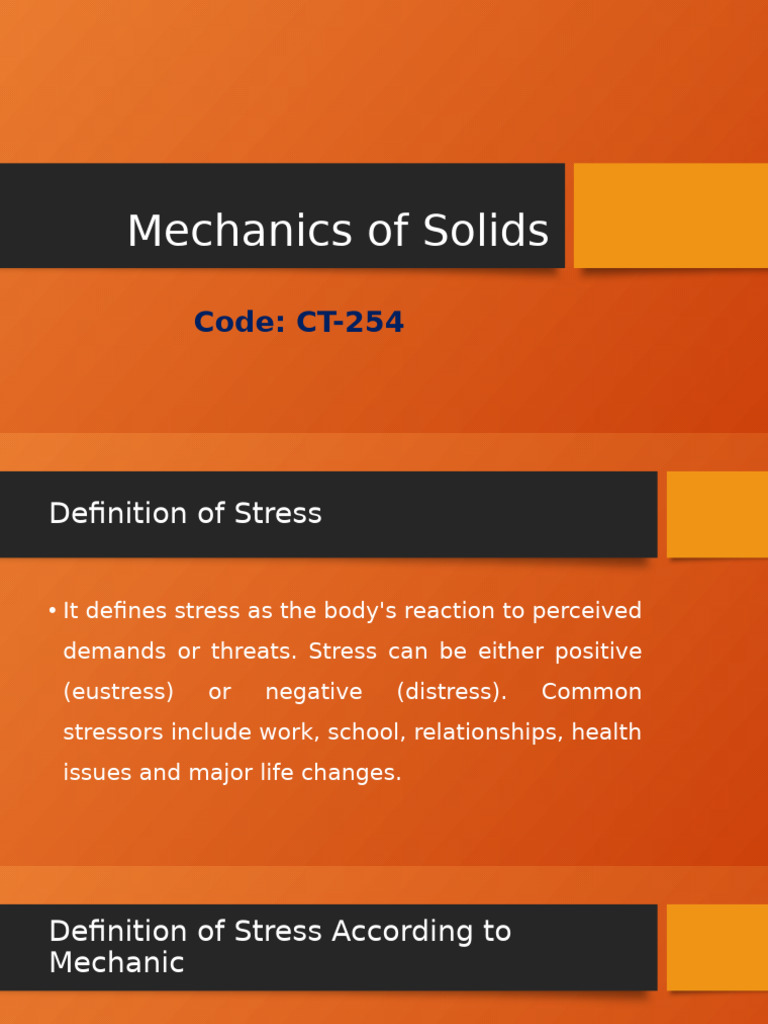 Mechanics of Solids

Code: CT-254

Definition of Stress

• It defines stress as the body's reaction to perceived demands or threats. Stress can be either positive (eustress) or negative (distress). Common stressors include work, school, relationships, health issues and major life changes.

Definition of Stress According to Mechanic